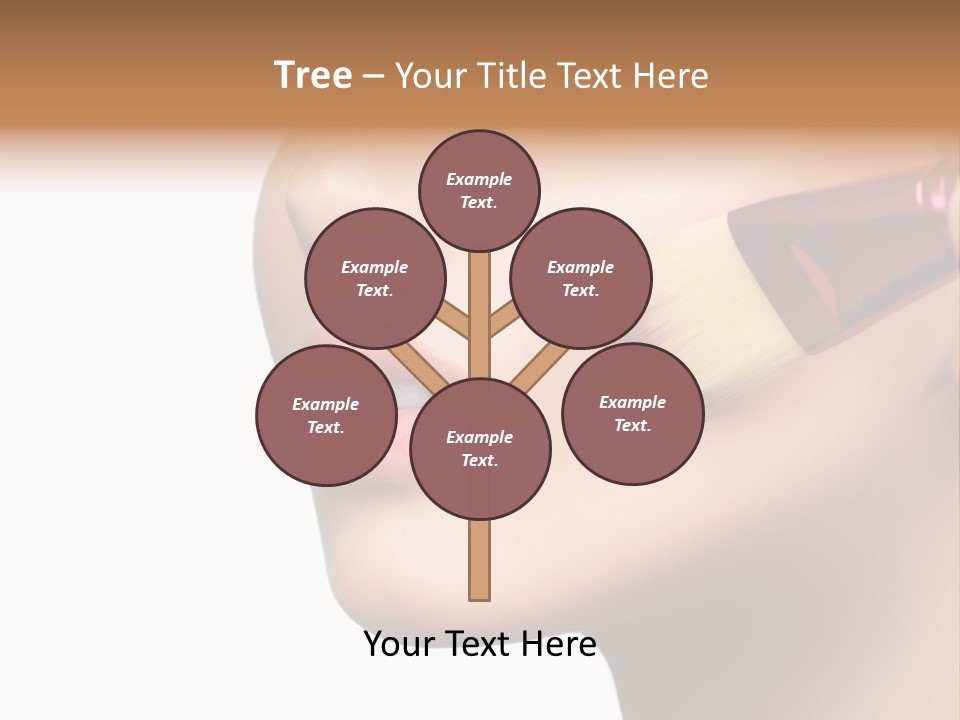 Tree – Your Title Text Here

Example Text.

Example Text.

Example Text.

Example Text.

Example Text.

Example Text.

Your Text Here